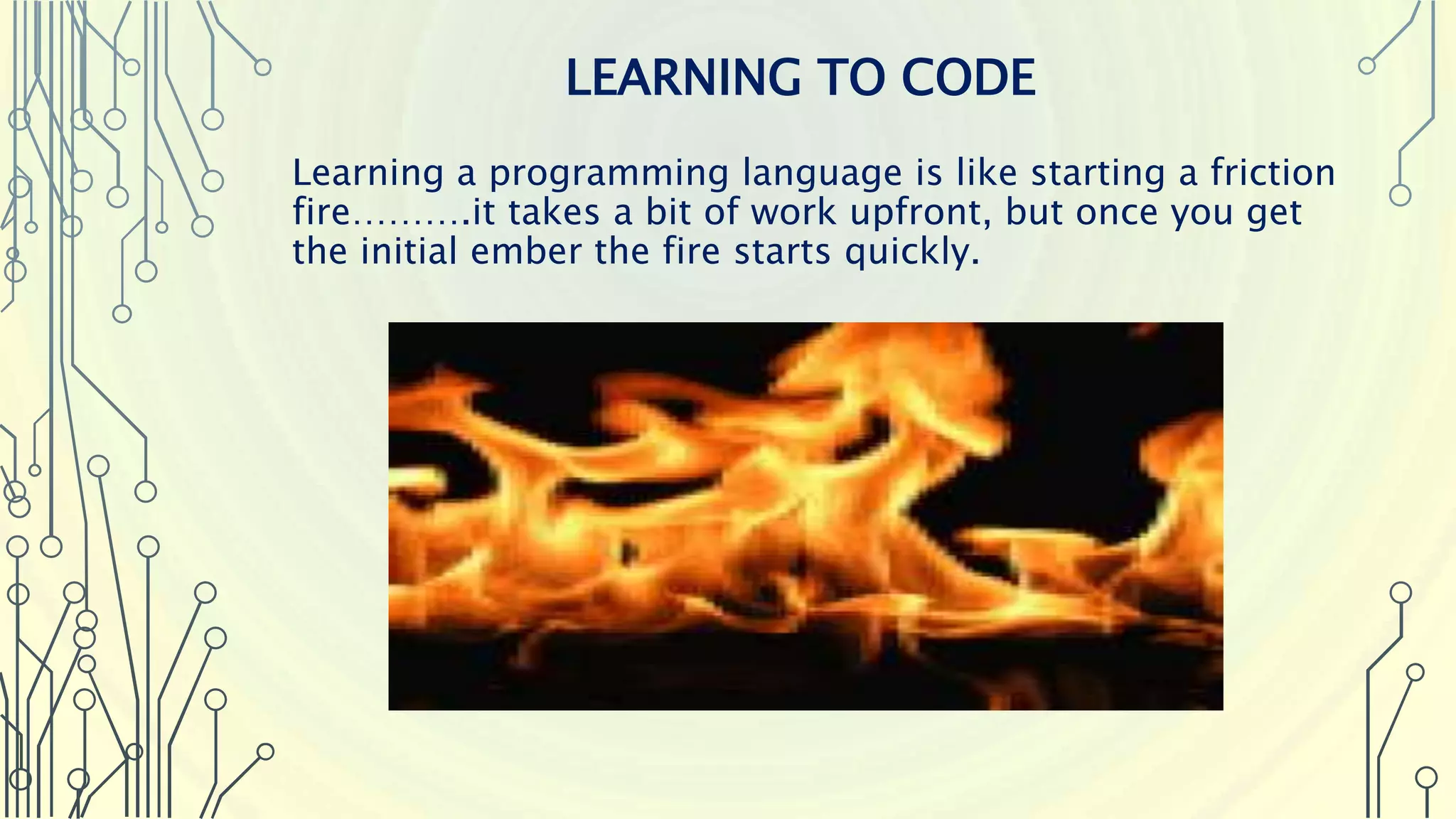 LEARNING TO CODE

Learning a programming language is like starting a friction fire……….it takes a bit of work upfront, but once you get the initial ember the fire starts quickly.